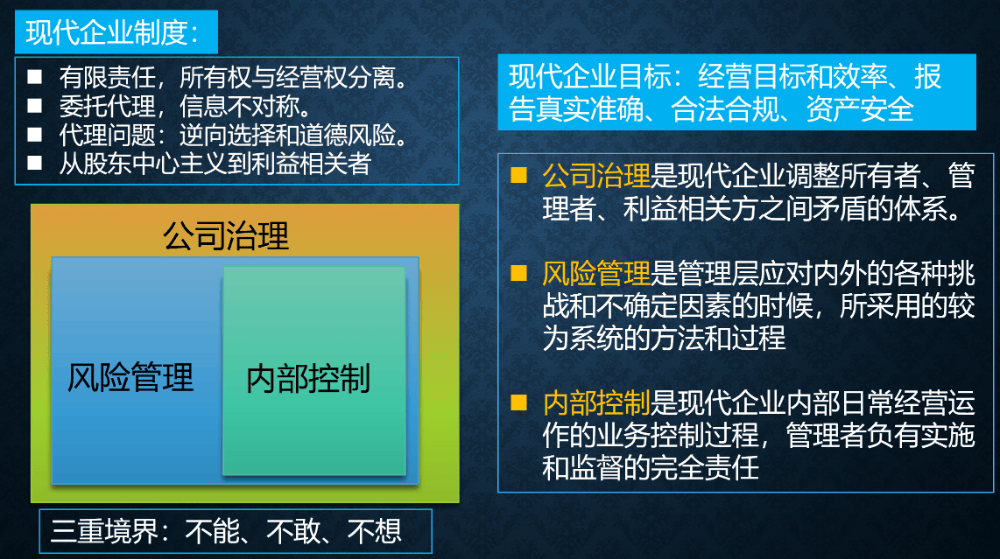 现代企业制度：

■ 有限责任，所有权与经营权分离。
■ 委托代理，信息不对称。
■ 代理问题：逆向选择和道德风险。
■ 从股东中心主义到利益相关者

公司治理

风险管理

内部控制

三重境界：不能、不敢、不想

现代企业目标：经营目标和效率、报告真实准确、合法合规、资产安全

■ 公司治理是现代企业调整所有者、管理者、利益相关方之间矛盾的体系。

■ 风险管理是管理层应对内外的各种挑战和不确定因素的时候，所采用的较为系统的方法和过程

■ 内部控制是现代企业内部日常经营运作的业务控制过程，管理者负有实施和监督的完全责任